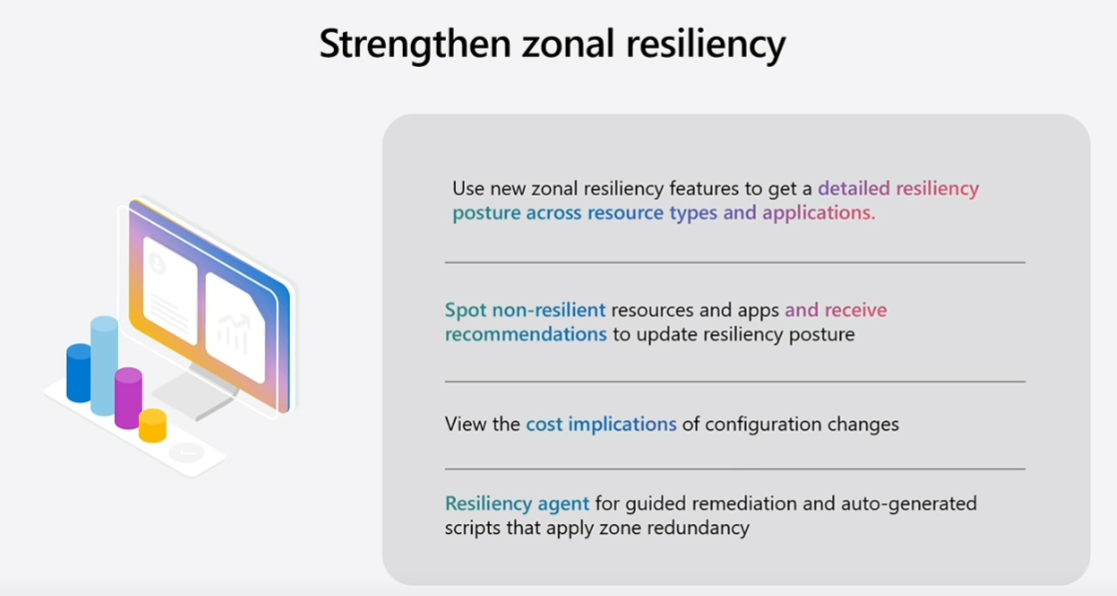 Strengthen zonal resiliency

Use new zonal resiliency features to get a detailed resiliency posture across resource types and applications.

Spot non-resilient resources and apps and receive recommendations to update resiliency posture

View the cost implications of configuration changes

Resiliency agent for guided remediation and auto-generated scripts that apply zone redundancy